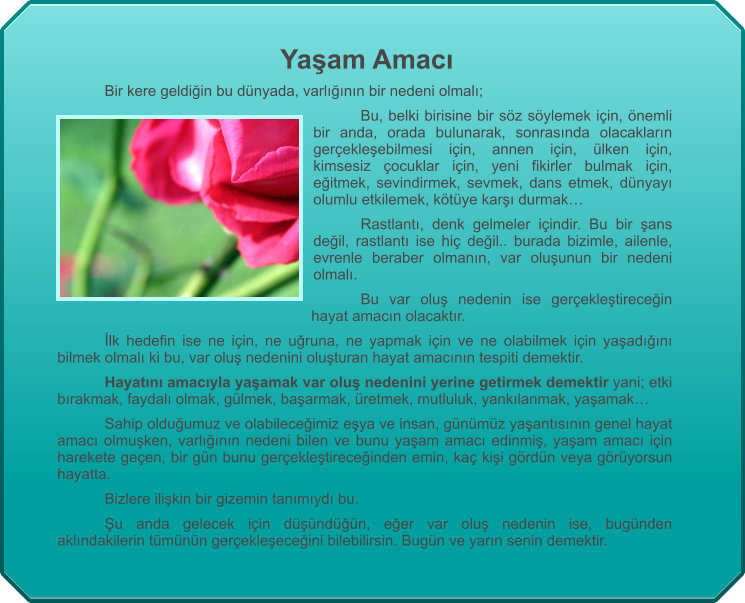 Yaşam Amacı

Bir kere geldiğin bu dünyada, varlığının bir nedeni olmalı;

Bu, belki birisine bir söz söylemek için, önemli bir anda, orada bulunarak, sonrasında olacakların gerçekleşebilmesi için, annen için, ülken için, kimsesiz çocuklar için, yeni fikirler bulmak için, eğitmek, sevindirmek, sevmek, dans etmek, dünyayı olumlu etkilemek, kötüye karşı durmak…

Rastlantı, denk gelmeler içindir. Bu bir şans değil, rastlantı ise hiç değil.. burada bizimle, ailenle, evrenle beraber olmanın, var oluşunun bir nedeni olmalı.

Bu var oluş nedenin ise gerçekleştireceğin hayat amacın olacaktır.

İlk hedefin ise ne için, ne uğruna, ne yapmak için ve ne olabilmek için yaşadığını bilmek olmalı ki bu, var oluş nedenini oluşturan hayat amacının tespiti demektir.

Hayatını amacıyla yaşamak var oluş nedenini yerine getirmek demektir yani; etki bırakmak, faydalı olmak, gülmek, başarmak, üretmek, mutluluk, yankılanmak, yaşamak…

Sahip olduğumuz ve olabileceğimiz eşya ve insan, günümüz yaşantısının genel hayat amacı olmuşken, varlığının nedeni bilen ve bunu yaşam amacı edinmiş, yaşam amacı için harekete geçen, bir gün bunu gerçekleştireceğinden emin, kaç kişi gördün veya görüyorsun hayatta.

Bizlere ilişkin bir gizemin tanımıydı bu.

Şu anda gelecek için düşündüğün, eğer var oluş nedenin ise, bugünden aklındakilerin tümünün gerçekleşeceğini bilebilirsin. Bugün ve yarın senin demektir.